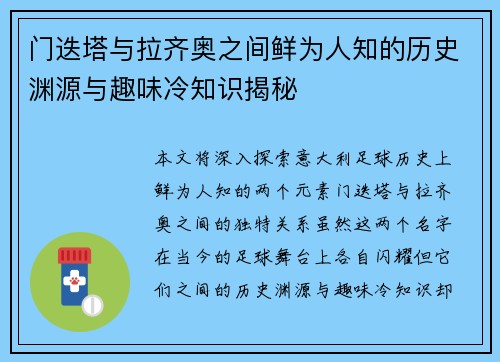 门迭塔与拉齐奥之间鲜为人知的历史渊源与趣味冷知识揭秘

本文将深入探索意大利足球历史上鲜为人知的两个元素门迭塔与拉齐奥之间的独特关系虽然这两个名字在当今的足球舞台上各自闪耀但它们之间的历史渊源与趣味冷知识却